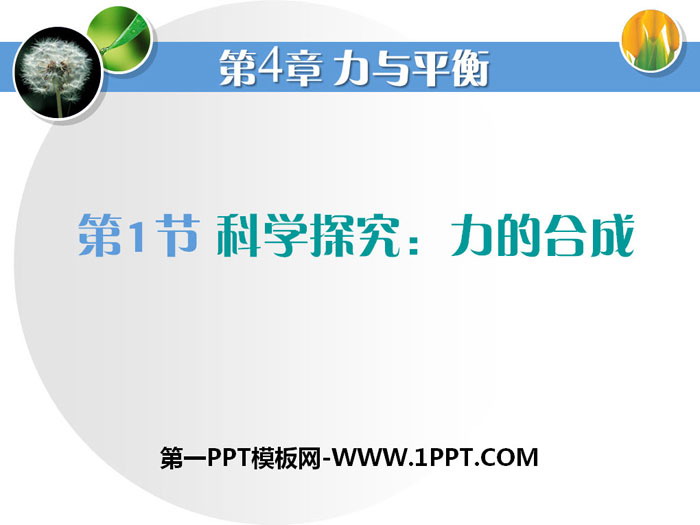 第4章 力与平衡

第1节 科学探究：力的合成

第一PPT模板网-WWW.1PPT.COM